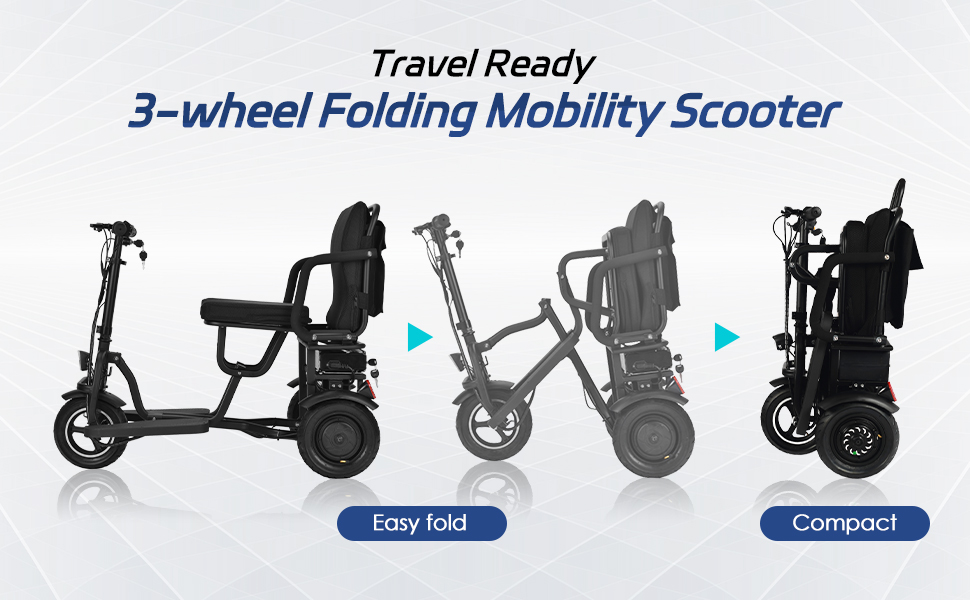 Travel Ready
3-wheel Folding Mobility Scooter

Easy fold

Compact